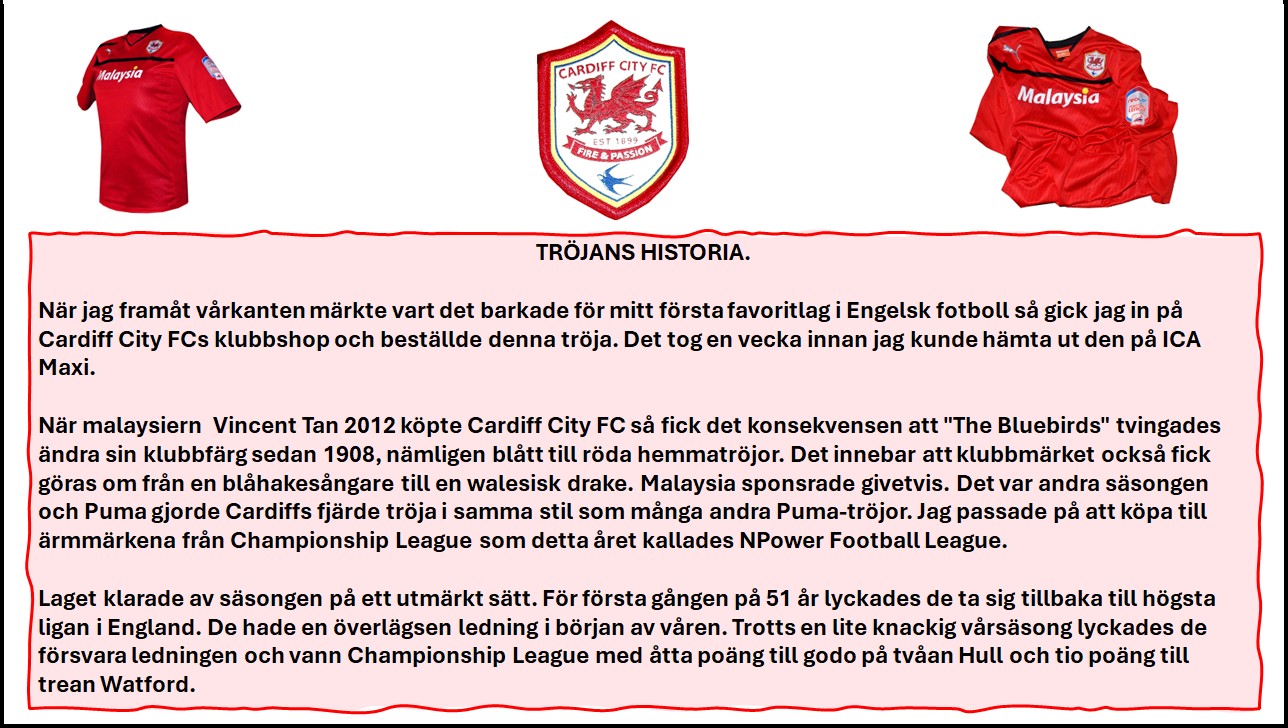 Malaysia

CARDIFF CITY FC
EST 1899
FIRE & PASSION

Malaysia

TRÖJANS HISTORIA.

När jag framåt vårkanten märkte vart det barkade för mitt första favoritlag i Engelsk fotboll så gick jag in på Cardiff City FCs klubbshop och beställde denna tröja. Det tog en vecka innan jag kunde hämta ut den på ICA Maxi.

När malaysiern Vincent Tan 2012 köpte Cardiff City FC så fick det konsekvensen att "The Bluebirds" tvingades ändra sin klubbfärg sedan 1908, nämligen blått till röda hemmatröjor. Det innebar att klubbmärket också fick göras om från en blåhakesångare till en walesisk drake. Malaysia sponsrade givetvis. Det var andra säsongen och Puma gjorde Cardiffs fjärde tröja i samma stil som många andra Puma-tröjor. Jag passade på att köpa till ärmmärkena från Championship League som detta året kallades NPower Football League.

Laget klarade av säsongen på ett utmärkt sätt. För första gången på 51 år lyckades de ta sig tillbaka till högsta ligan i England. De hade en överlägsen ledning i början av våren. Trotts en lite knackig vårsäsong lyckades de försvara ledningen och vann Championship League med åtta poäng till godo på tvåan Hull och tio poäng till trean Watford.